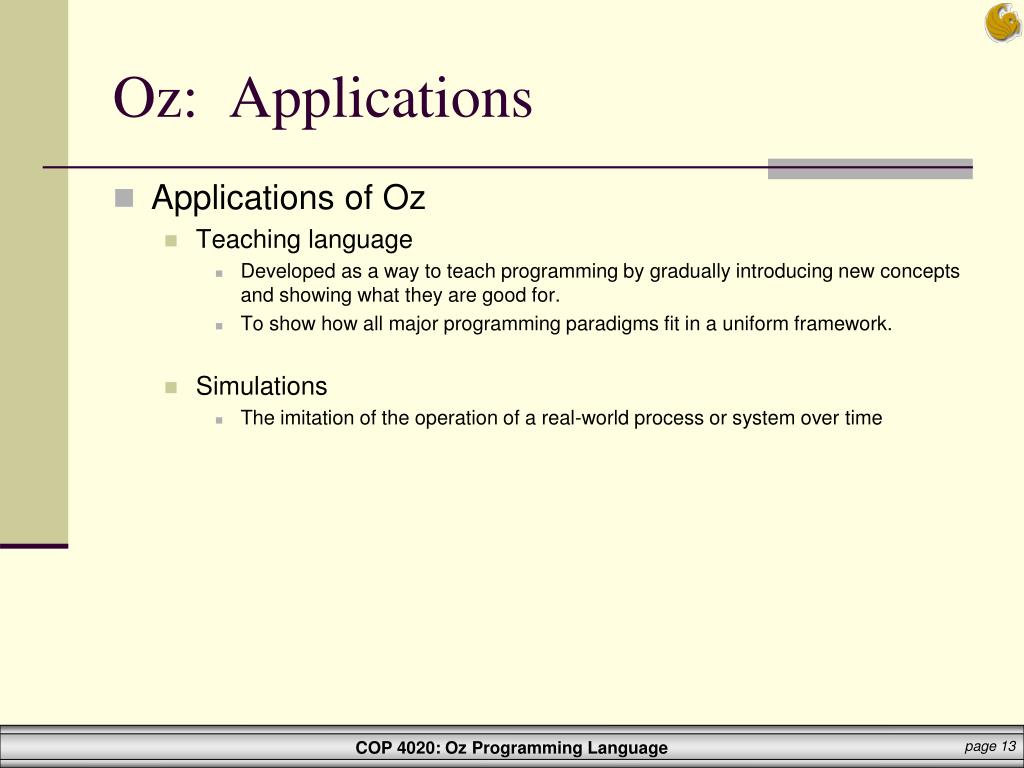 Oz: Applications

Applications of Oz

Teaching language

Developed as a way to teach programming by gradually introducing new concepts and showing what they are good for.

To show how all major programming paradigms fit in a uniform framework.

Simulations

The imitation of the operation of a real-world process or system over time

COP 4020: Oz Programming Language

page 13